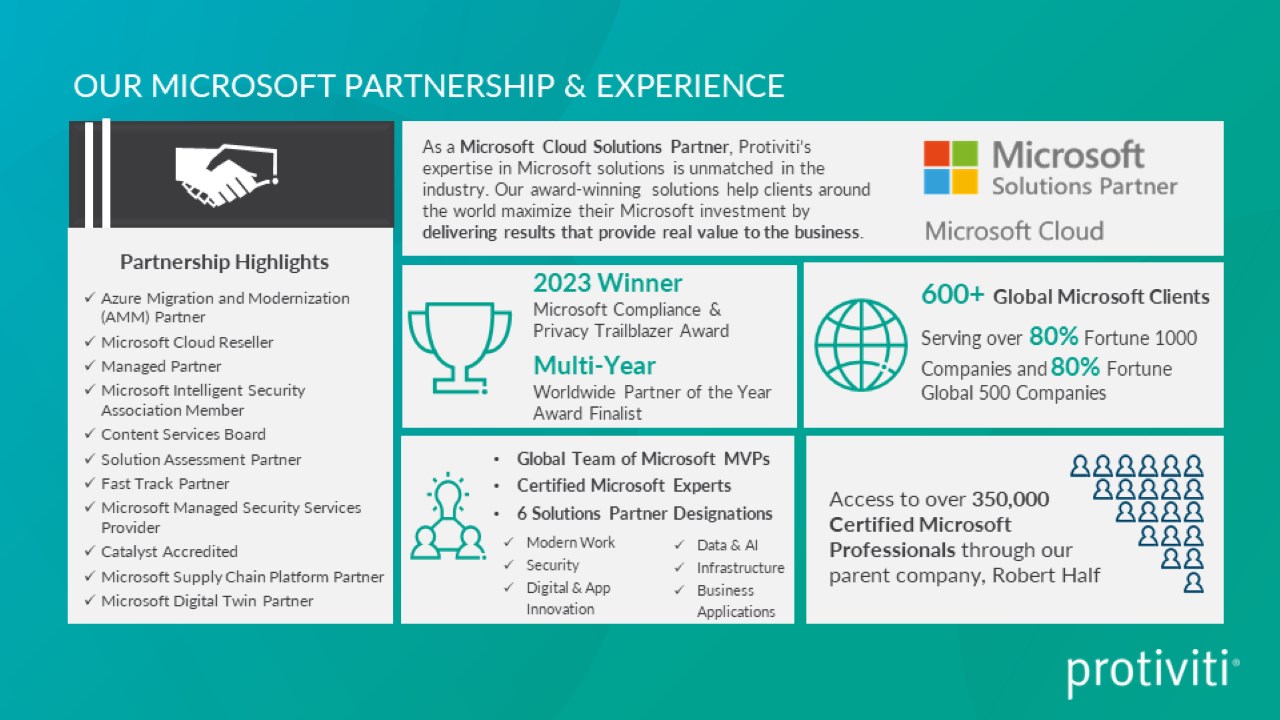 OUR MICROSOFT PARTNERSHIP & EXPERIENCE

Partnership Highlights

✓ Azure Migration and Modernization (AMM) Partner
✓ Microsoft Cloud Reseller
✓ Managed Partner
✓ Microsoft Intelligent Security Association Member
✓ Content Services Board
✓ Solution Assessment Partner
✓ Fast Track Partner
✓ Microsoft Managed Security Services Provider
✓ Catalyst Accredited
✓ Microsoft Supply Chain Platform Partner
✓ Microsoft Digital Twin Partner

As a Microsoft Cloud Solutions Partner, Protiviti's expertise in Microsoft solutions is unmatched in the industry. Our award-winning solutions help clients around the world maximize their Microsoft investment by delivering results that provide real value to the business.

Microsoft
Solutions Partner
Microsoft Cloud

2023 Winner
Microsoft Compliance & Privacy Trailblazer Award
Multi-Year
Worldwide Partner of the Year Award Finalist

600+ Global Microsoft Clients
Serving over 80% Fortune 1000 Companies and 80% Fortune Global 500 Companies

• Global Team of Microsoft MVPs
• Certified Microsoft Experts
• 6 Solutions Partner Designations
✓ Modern Work
✓ Security
✓ Digital & App Innovation
✓ Data & AI
✓ Infrastructure
✓ Business Applications

Access to over 350,000 Certified Microsoft Professionals through our parent company, Robert Half

protiviti®